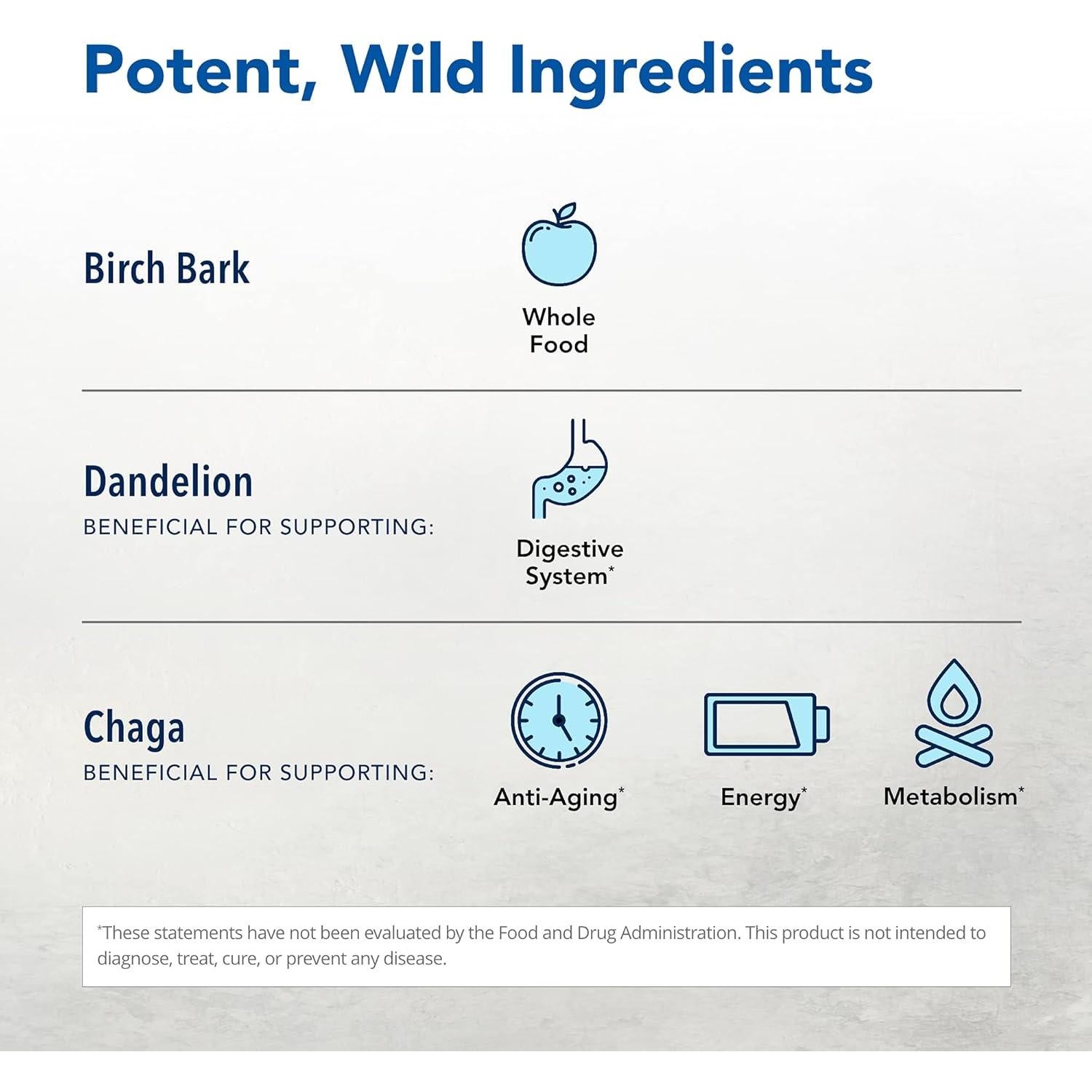 Potent, Wild Ingredients

Birch Bark

Whole Food

Dandelion
BENEFICIAL FOR SUPPORTING:

Digestive System*

Chaga
BENEFICIAL FOR SUPPORTING:

Anti-Aging*

Energy*

Metabolism*

*These statements have not been evaluated by the Food and Drug Administration. This product is not intended to diagnose, treat, cure, or prevent any disease.